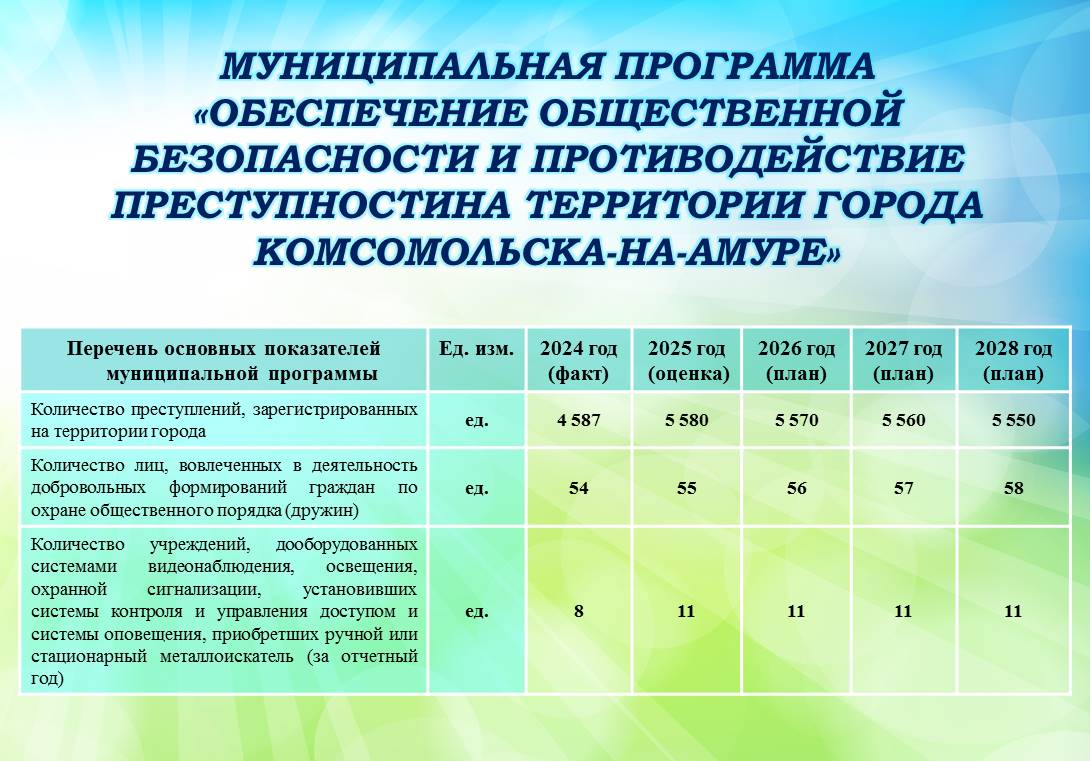 МУНИЦИПАЛЬНАЯ ПРОГРАММА «ОБЕСПЕЧЕНИЕ ОБЩЕСТВЕННОЙ БЕЗОПАСНОСТИ И ПРОТИВОДЕЙСТВИЕ ПРЕСТУПНОСТИНА ТЕРРИТОРИИ ГОРОДА КОМСОМОЛЬСКА-НА-АМУРЕ»

| Перечень основных показателей муниципальной программы | Ед. изм. | 2024 год (факт) | 2025 год (оценка) | 2026 год (план) | 2027 год (план) | 2028 год (план) |
|---|---|---|---|---|---|---|
| Количество преступлений, зарегистрированных на территории города | ед. | 4 587 | 5 580 | 5 570 | 5 560 | 5 550 |
| Количество лиц, вовлеченных в деятельность добровольных формирований граждан по охране общественного порядка (дружин) | ед. | 54 | 55 | 56 | 57 | 58 |
| Количество учреждений, дооборудованных системами видеонаблюдения, освещения, охранной сигнализации, установивших системы контроля и управления доступом и системы оповещения, приобретших ручной или стационарный металлоискатель (за отчетный год) | ед. | 8 | 11 | 11 | 11 | 11 |